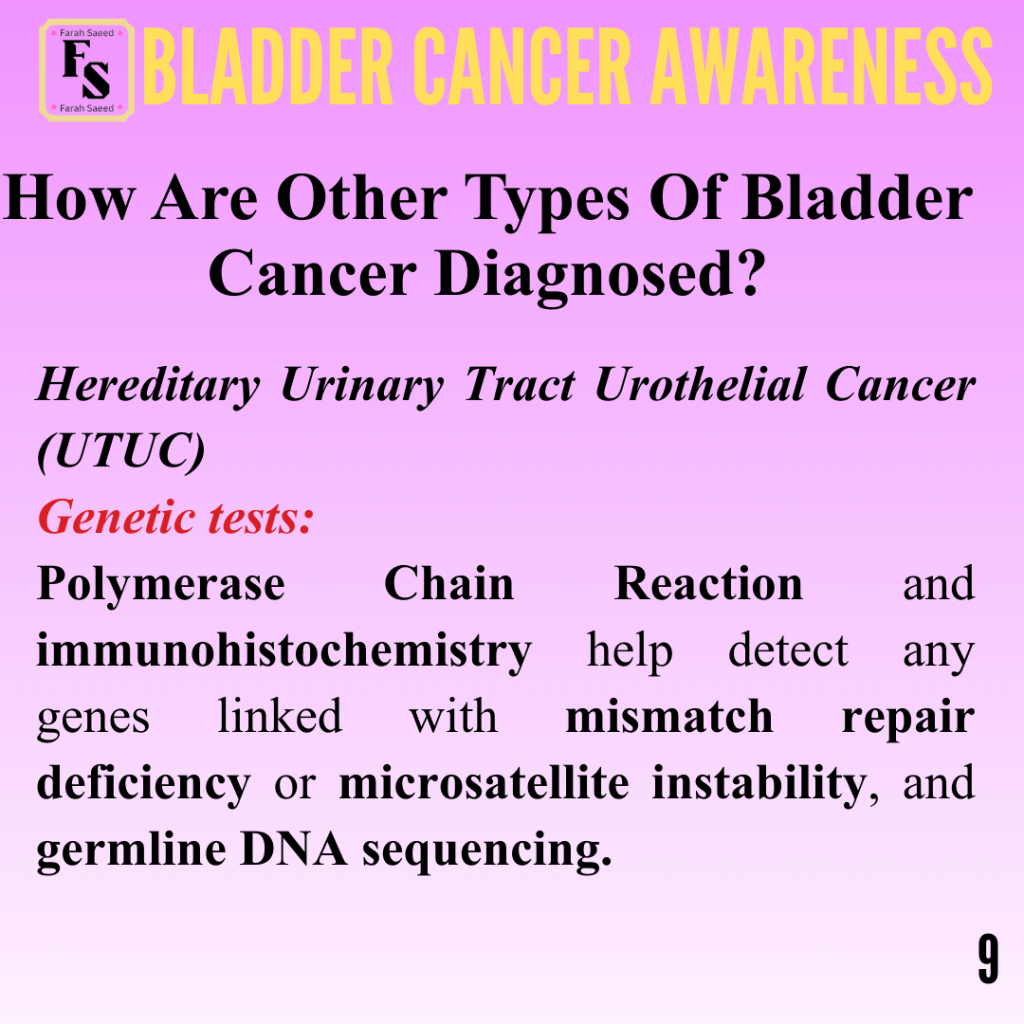 Farah Saeed
FS
Farah Saeed
BLADDER CANCER AWARENESS

How Are Other Types Of Bladder Cancer Diagnosed?

Hereditary Urinary Tract Urothelial Cancer (UTUC)

Genetic tests:

Polymerase Chain Reaction and immunohistochemistry help detect any genes linked with mismatch repair deficiency or microsatellite instability, and germline DNA sequencing.

9